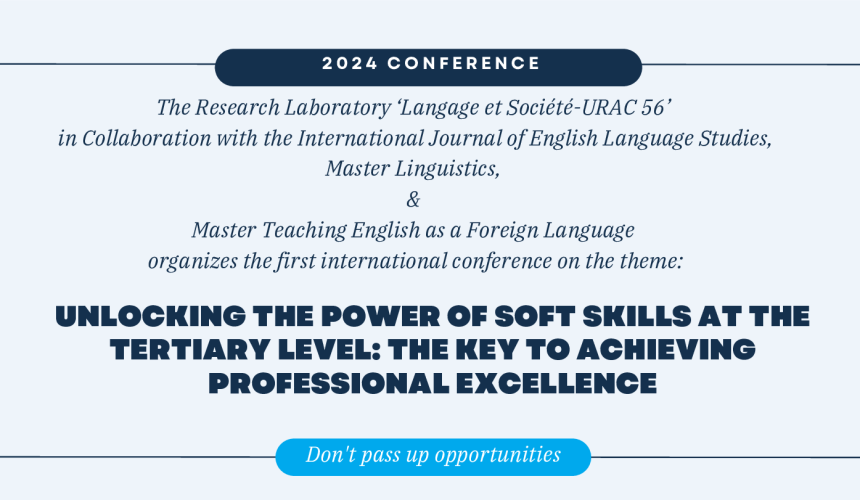 2024 CONFERENCE

The Research Laboratory ‘Langage et Société-URAC 56’ in Collaboration with the International Journal of English Language Studies, Master Linguistics, & Master Teaching English as a Foreign Language organizes the first international conference on the theme:

UNLOCKING THE POWER OF SOFT SKILLS AT THE TERTIARY LEVEL: THE KEY TO ACHIEVING PROFESSIONAL EXCELLENCE

Don't pass up opportunities